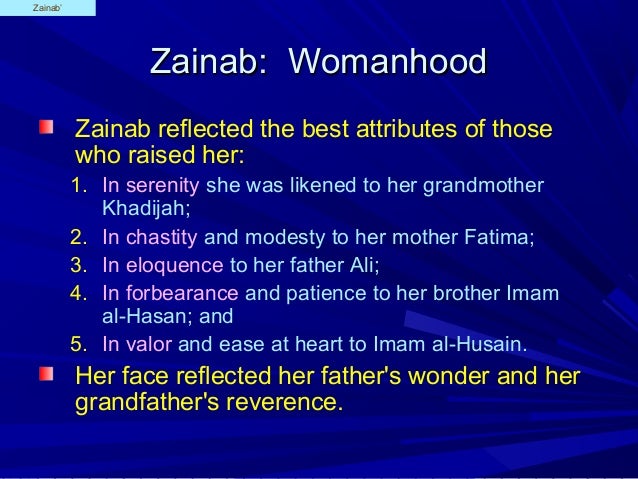 Zainab'

Zainab: Womanhood

Zainab reflected the best attributes of those who raised her:

1. In serenity she was likened to her grandmother Khadijah;
2. In chastity and modesty to her mother Fatima;
3. In eloquence to her father Ali;
4. In forbearance and patience to her brother Imam al-Hasan; and
5. In valor and ease at heart to Imam al-Husain.

Her face reflected her father's wonder and her grandfather's reverence.